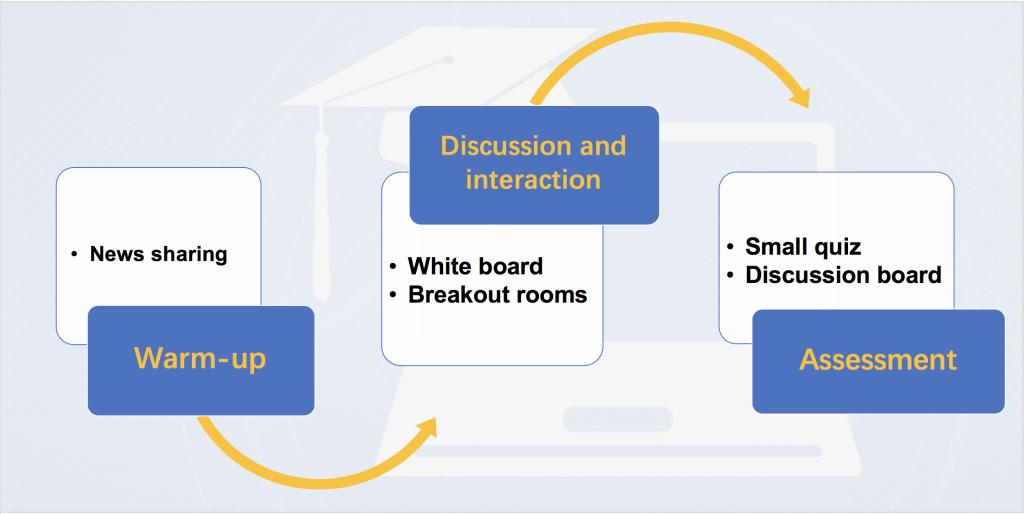 • News sharing

Warm-up

Discussion and interaction

• White board
• Breakout rooms

• Small quiz
• Discussion board

Assessment